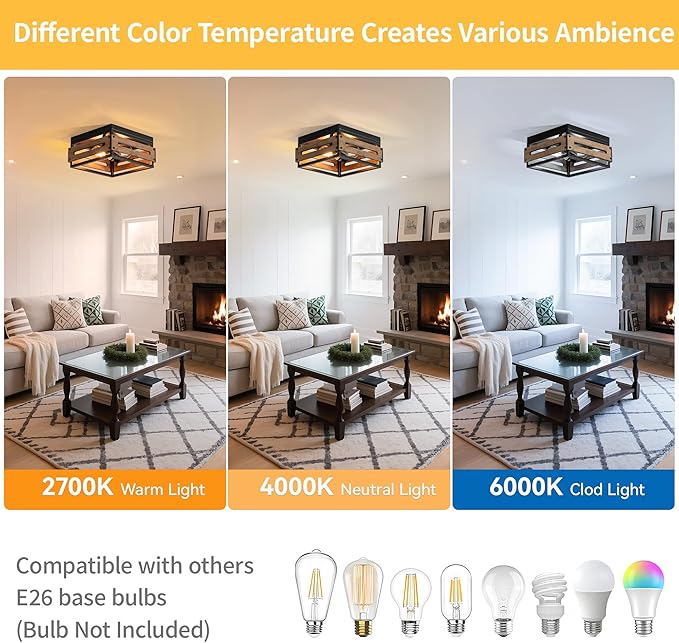 Different Color Temperature Creates Various Ambience

2700K Warm Light

4000K Neutral Light

6000K Clod Light

Compatible with others E26 base bulbs (Bulb Not Included)